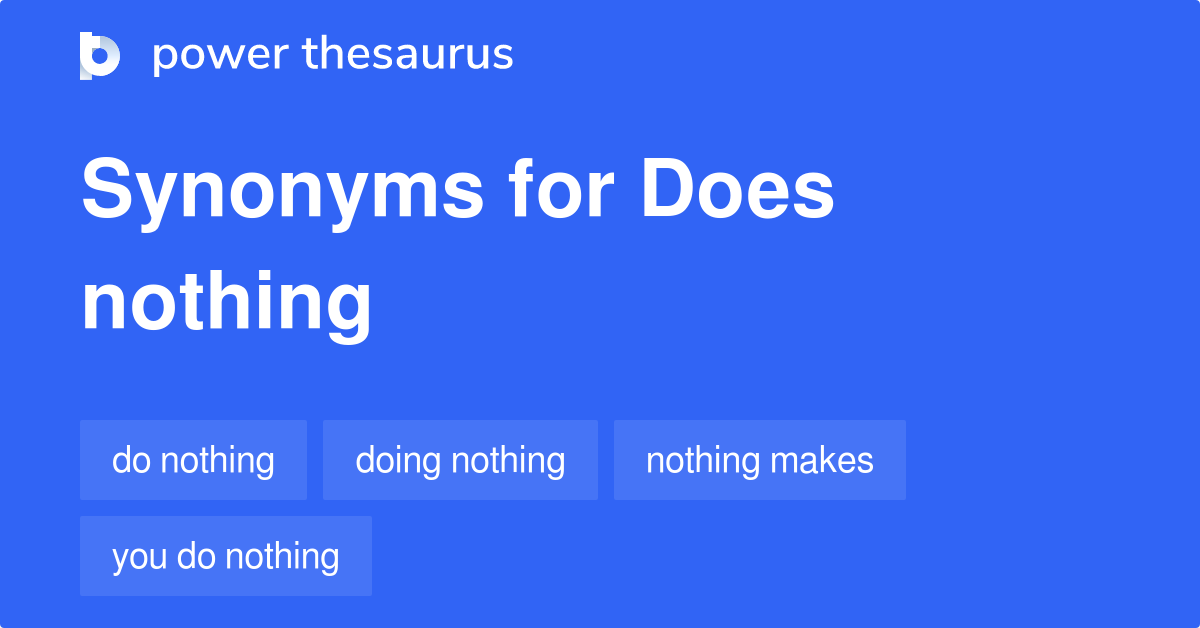 power thesaurus

Synonyms for Does nothing

do nothing

doing nothing

nothing makes

you do nothing